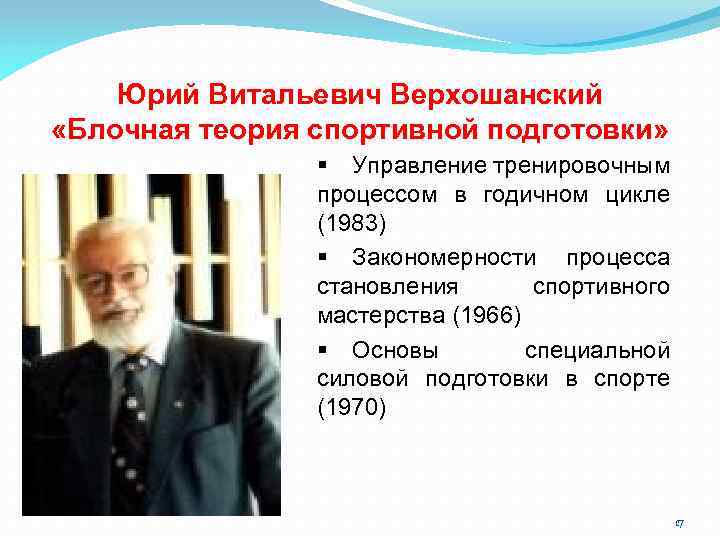 Юрий Витальевич Верхошанский
«Блочная теория спортивной подготовки»

▪ Управление тренировочным процессом в годичном цикле (1983)

▪ Закономерности процесса становления спортивного мастерства (1966)

▪ Основы специальной силовой подготовки в спорте (1970)

17